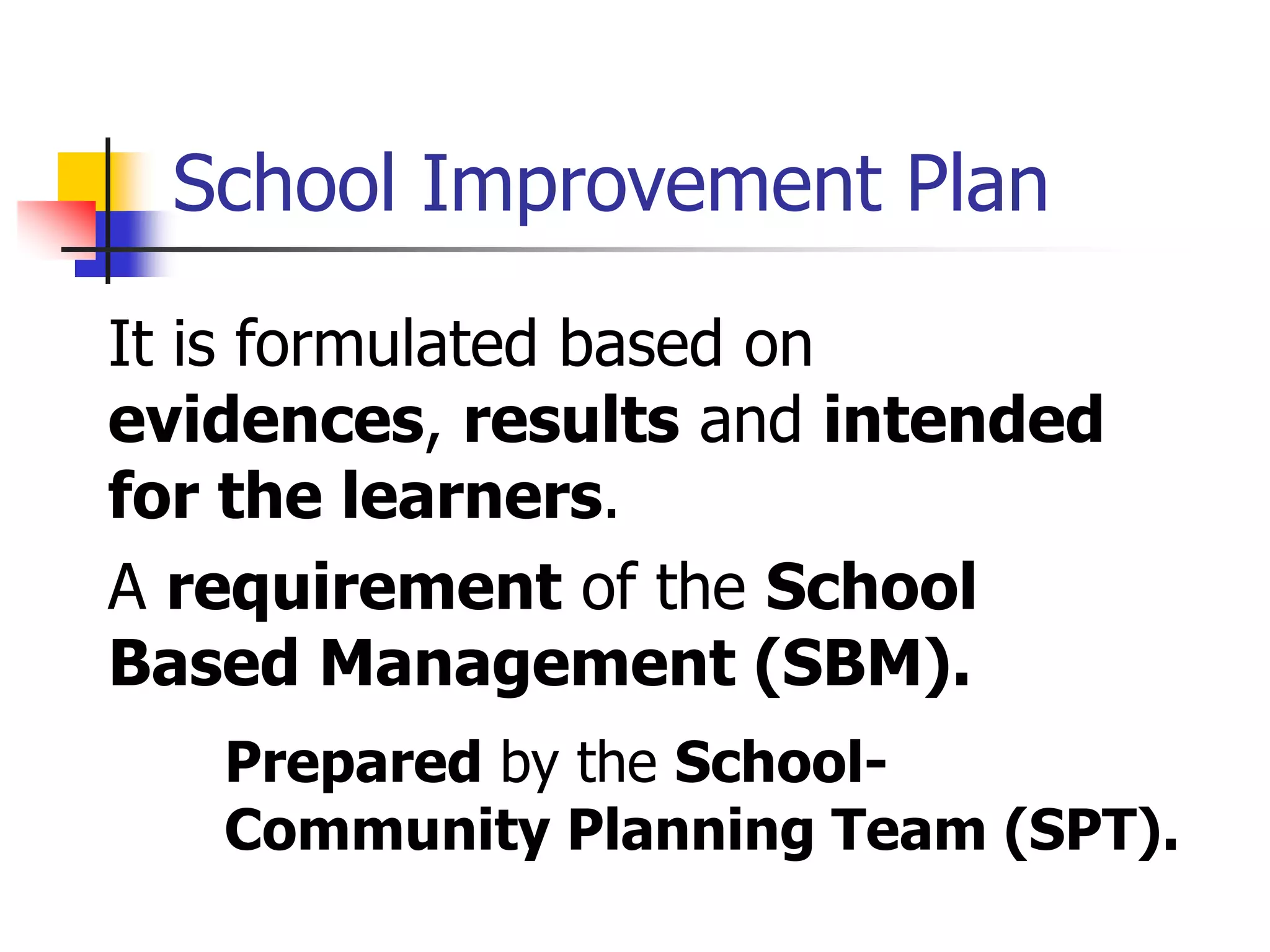 School Improvement Plan

It is formulated based on evidences, results and intended for the learners.

A requirement of the School Based Management (SBM).

Prepared by the School-Community Planning Team (SPT).